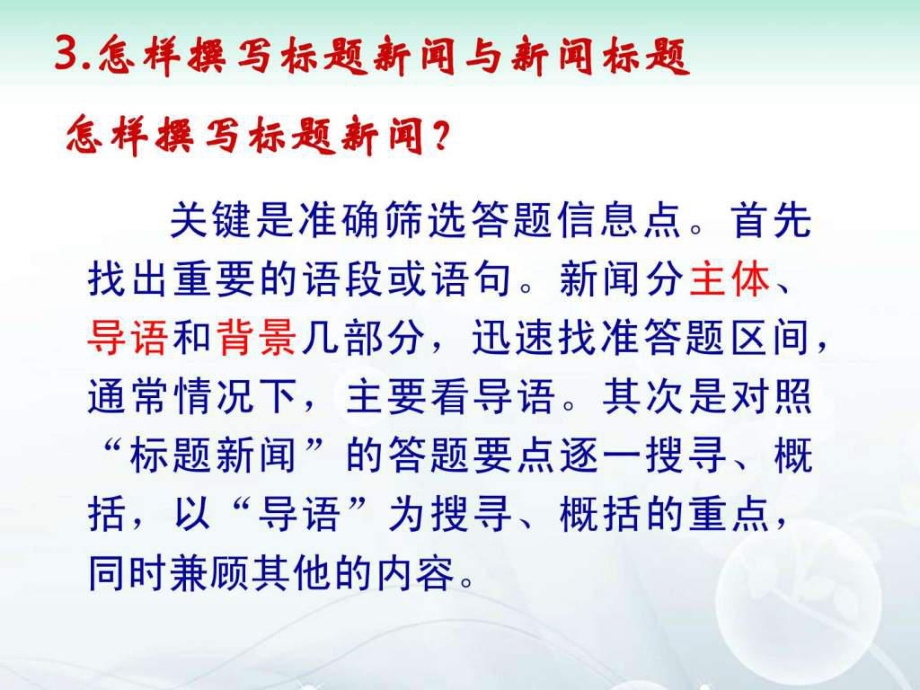 3.怎样撰写标题新闻与新闻标题

怎样撰写标题新闻?

关键是准确筛选答题信息点。首先找出重要的语段或语句。新闻分主体、导语和背景几部分，迅速找准答题区间，通常情况下，主要看导语。其次是对照“标题新闻”的答题要点逐一搜寻、概括，以“导语”为搜寻、概括的重点，同时兼顾其他的内容。